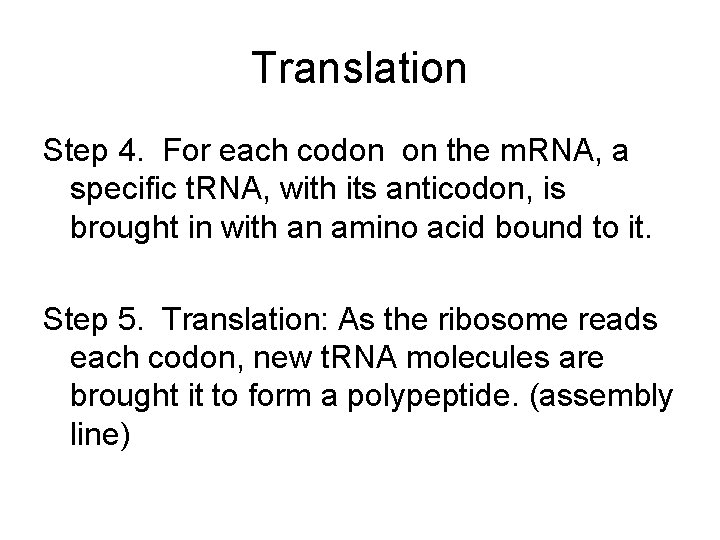 Translation

Step 4. For each codon on the mRNA, a specific tRNA, with its anticodon, is brought in with an amino acid bound to it.

Step 5. Translation: As the ribosome reads each codon, new tRNA molecules are brought it to form a polypeptide. (assembly line)